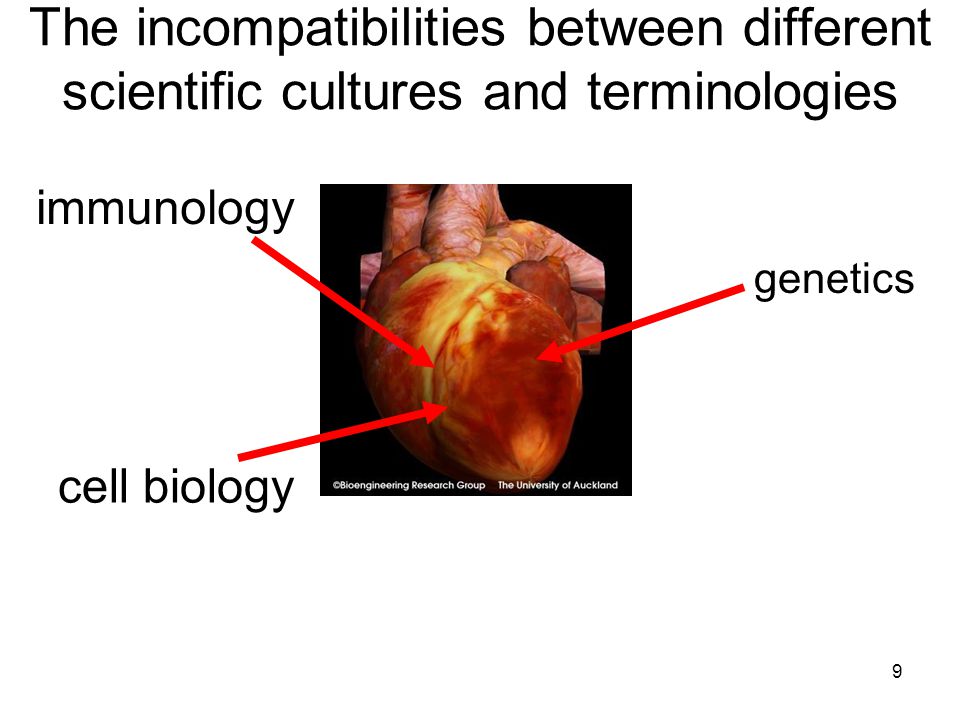 The incompatibilities between different scientific cultures and terminologies

immunology

genetics

cell biology

©Bioengineering Research Group The University of Auckland

9